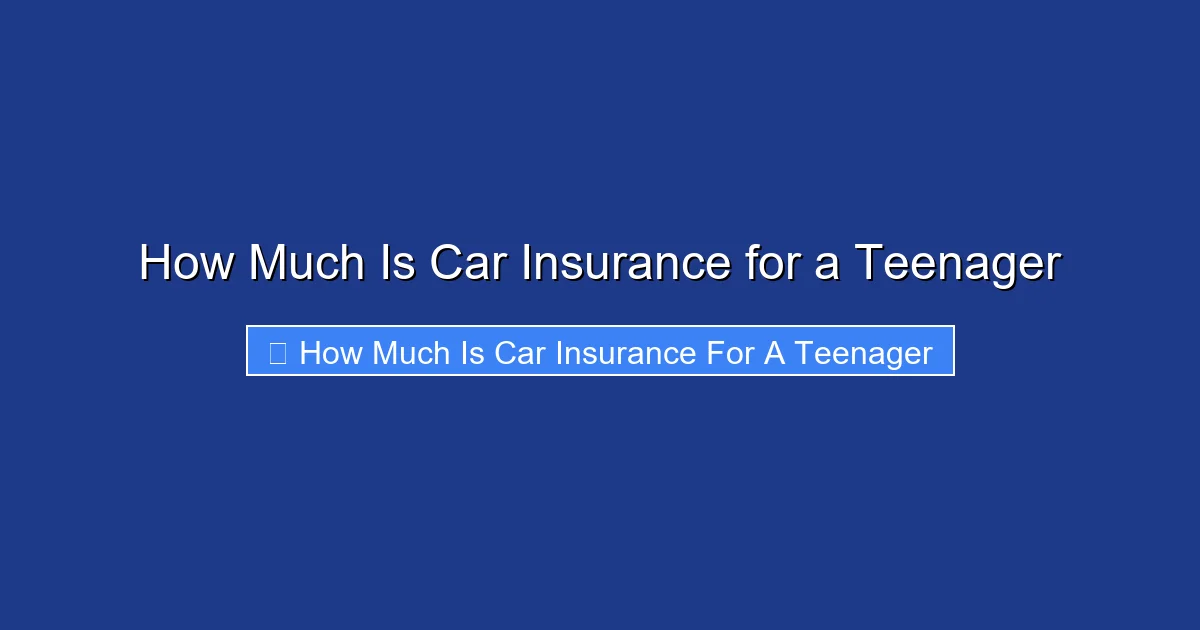 How Much Is Car Insurance for a Teenager

How Much Is Car Insurance For A Teenager